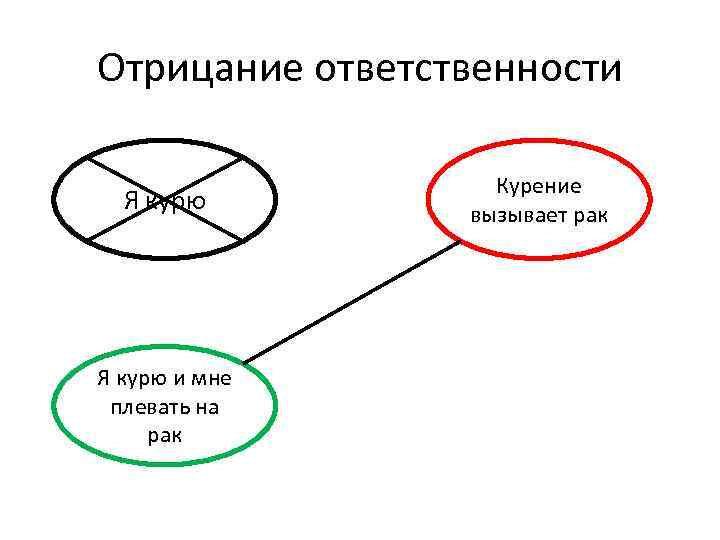 Отрицание ответственности

Я курю

Курение вызывает рак

Я курю и мне плевать на рак